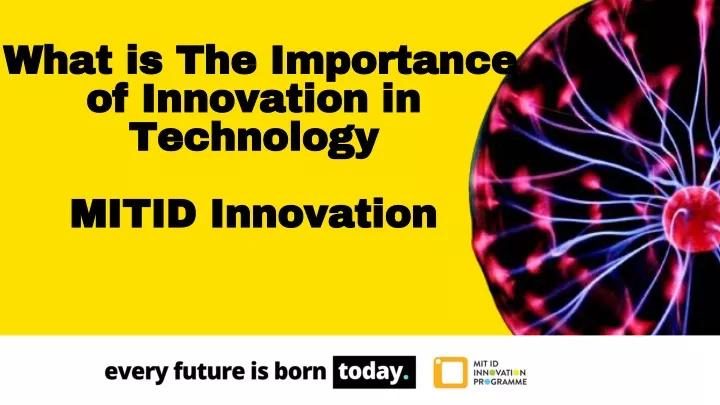 What is The Importance of Innovation in Technology

MITID Innovation

every future is born today.

MIT ID
INNOVATION
PROGRAMME